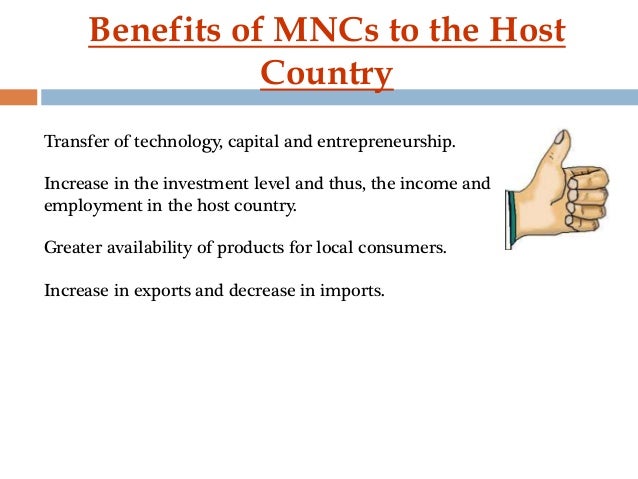 Benefits of MNCs to the Host Country

Transfer of technology, capital and entrepreneurship.

Increase in the investment level and thus, the income and employment in the host country.

Greater availability of products for local consumers.

Increase in exports and decrease in imports.